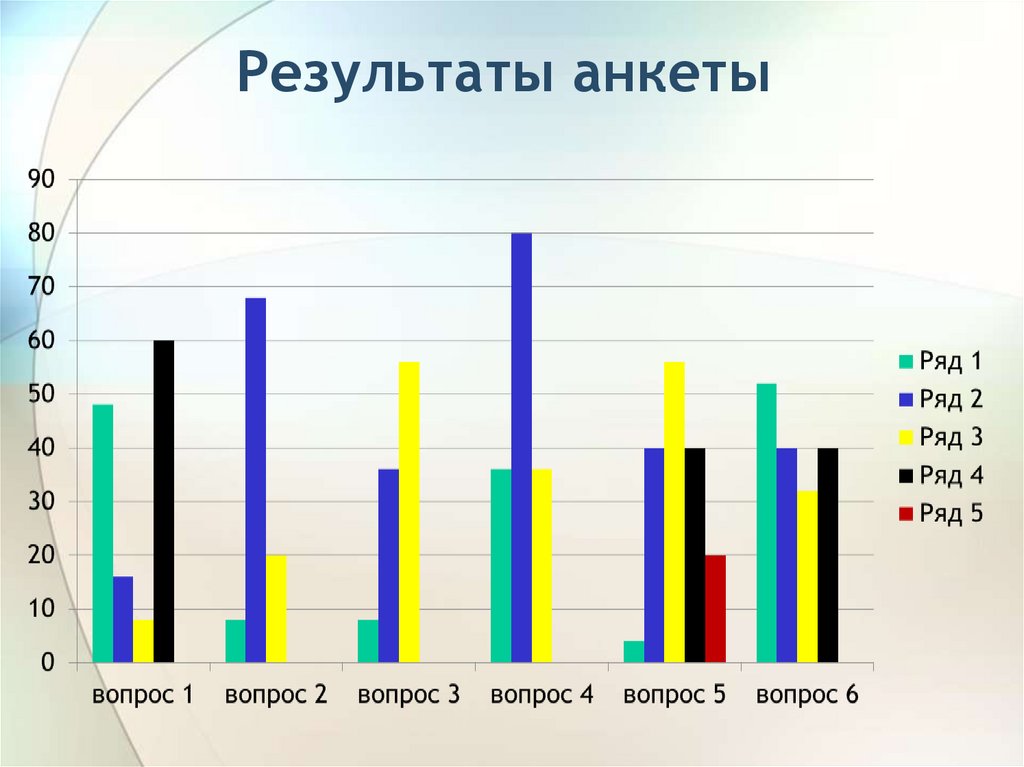 Результаты анкеты

90
80
70
60
50
40
30
20
10
0

вопрос 1
вопрос 2
вопрос 3
вопрос 4
вопрос 5
вопрос 6

Ряд 1
Ряд 2
Ряд 3
Ряд 4
Ряд 5